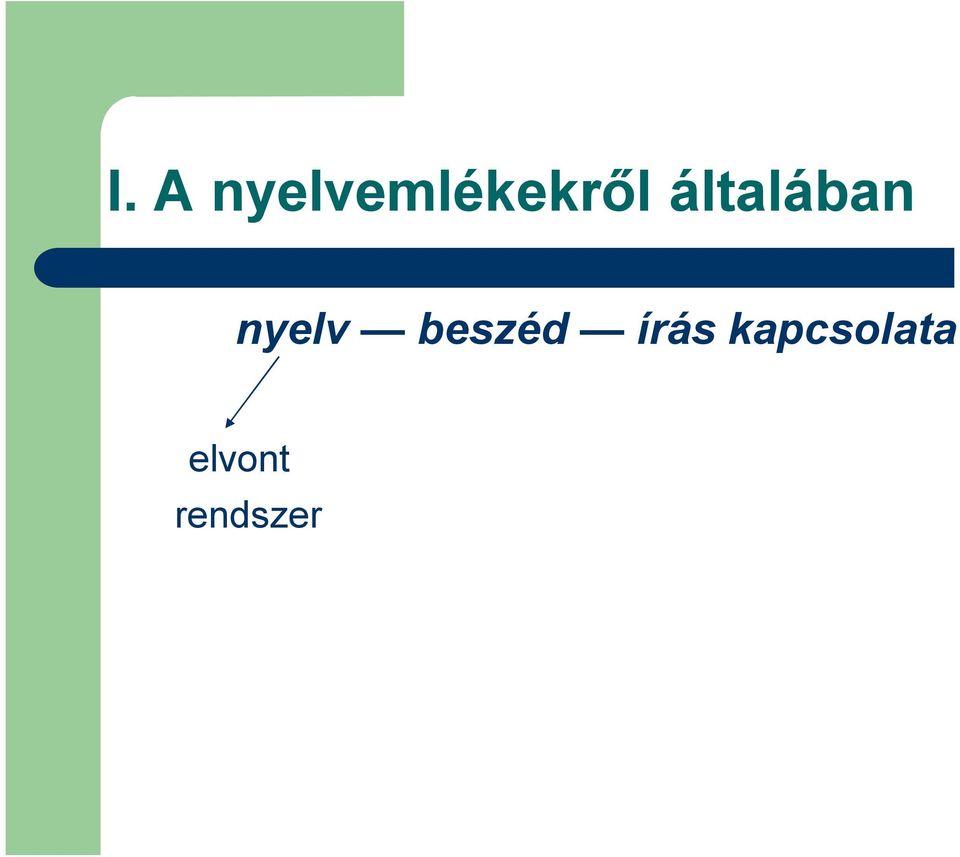 I. A nyelvemlékekről általában

nyelv — beszéd — írás kapcsolata

elvont
rendszer